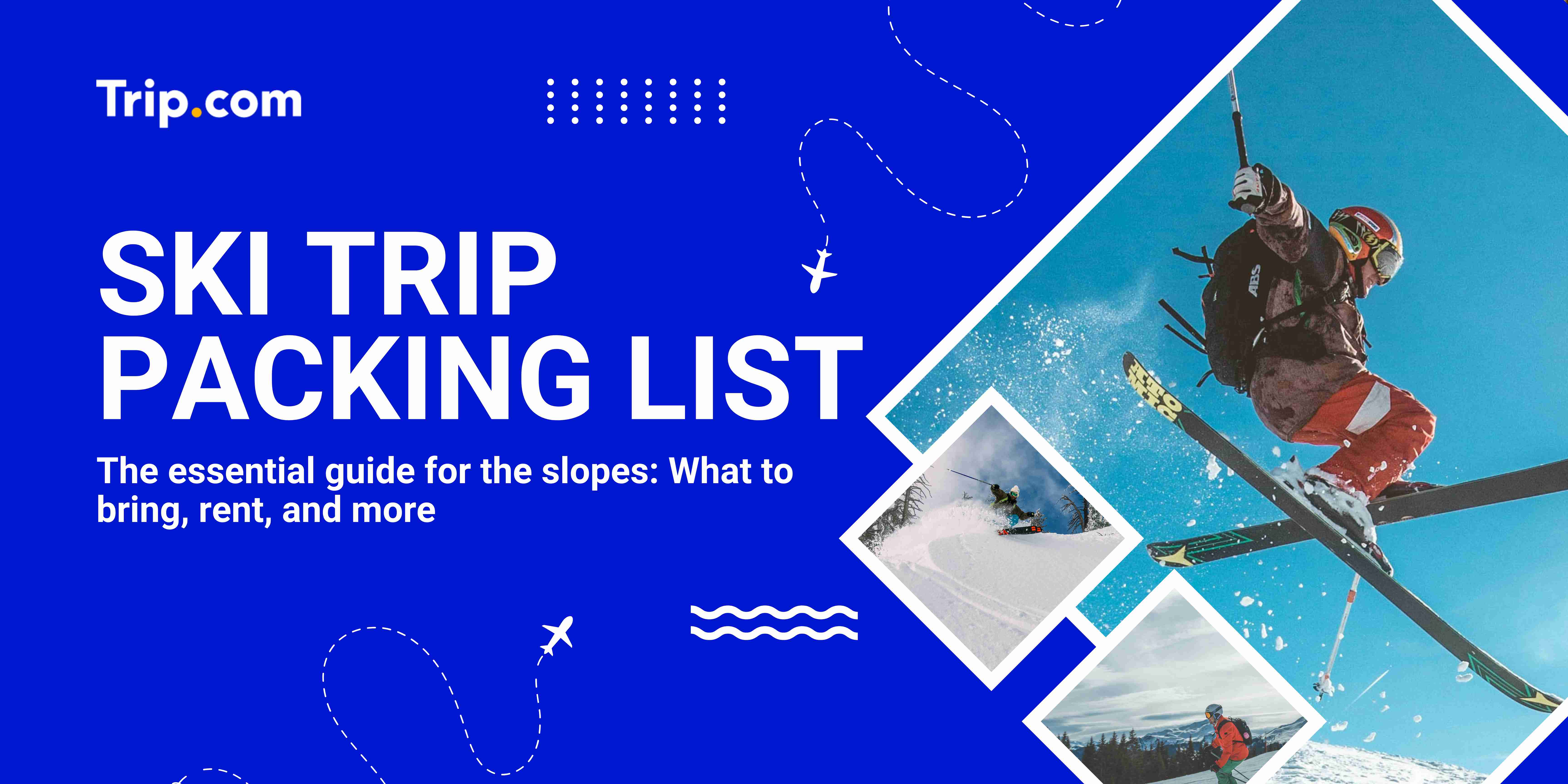 Trip.com

SKI TRIP PACKING LIST

The essential guide for the slopes: What to bring, rent, and more

ABS